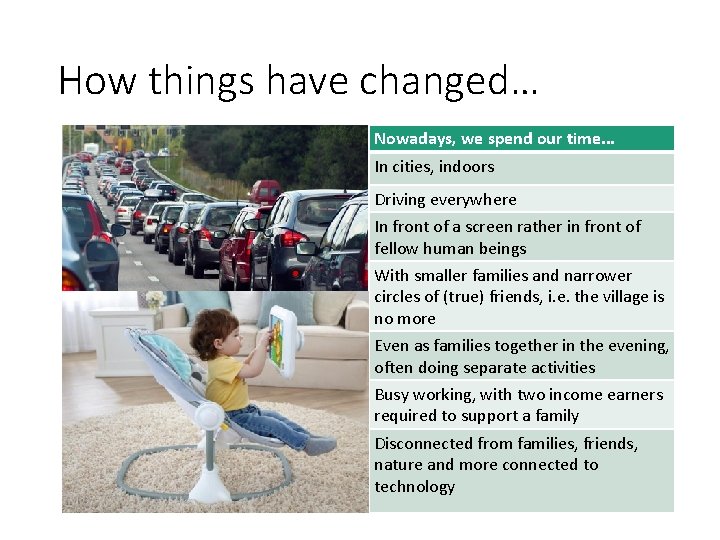 How things have changed…

| Nowadays, we spend our time… |
|---|
| In cities, indoors |
| Driving everywhere |
| In front of a screen rather in front of fellow human beings |
| With smaller families and narrower circles of (true) friends, i.e. the village is no more |
| Even as families together in the evening, often doing separate activities |
| Busy working, with two income earners required to support a family |
| Disconnected from families, friends, nature and more connected to technology |